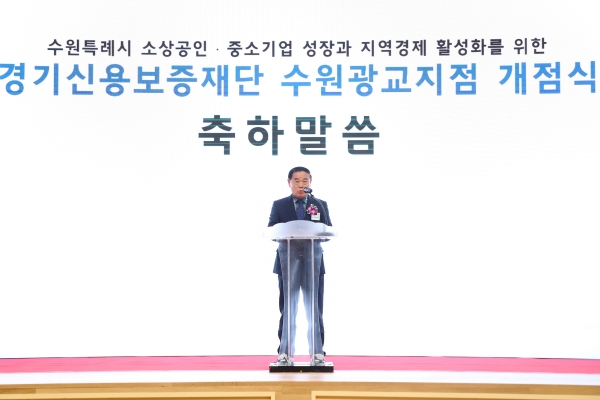 수원특례시 소상공인 · 중소기업 성장과 지역경제 활성화를 위한
경기신용보증재단 수원광교지점 개점식

축하말씀